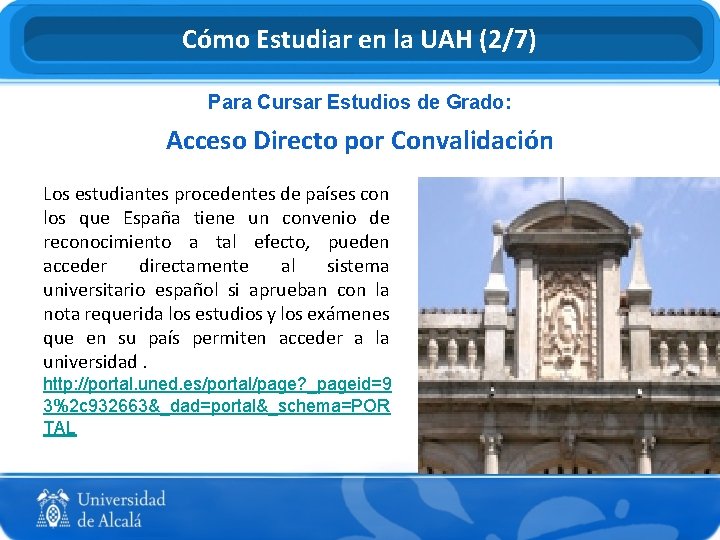 Cómo Estudiar en la UAH (2/7)

Para Cursar Estudios de Grado:

Acceso Directo por Convalidación

Los estudiantes procedentes de países con los que España tiene un convenio de reconocimiento a tal efecto, pueden acceder directamente al sistema universitario español si aprueban con la nota requerida los estudios y los exámenes que en su país permiten acceder a la universidad .
http://portal.uned.es/portal/page?_pageid=93%2c932663&_dad=portal&_schema=PORTAL

Universidad de Alcalá